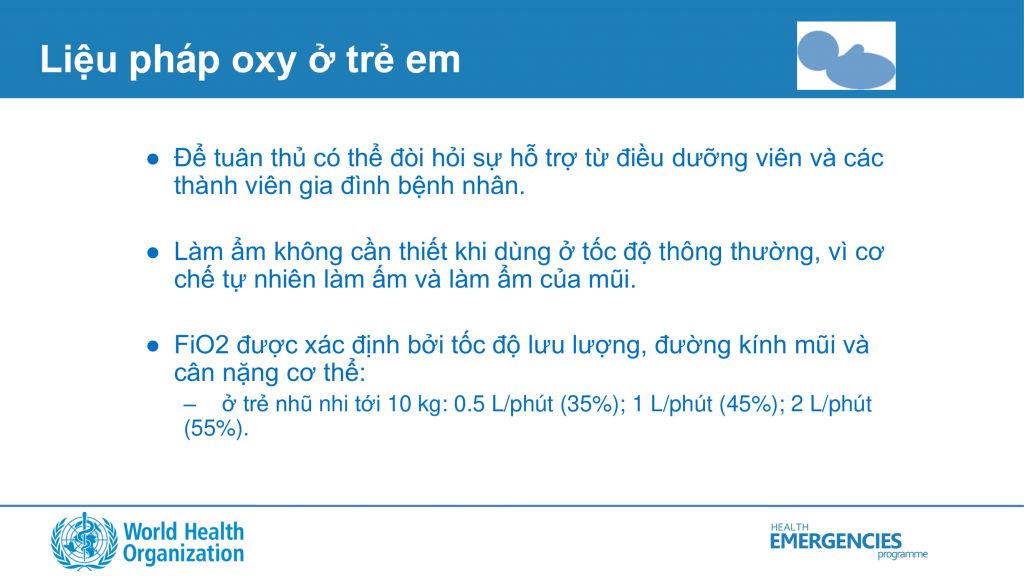 Liệu pháp oxy ở trẻ em

● Để tuân thủ có thể đòi hỏi sự hỗ trợ từ điều dưỡng viên và các thành viên gia đình bệnh nhân.

● Làm ẩm không cần thiết khi dùng ở tốc độ thông thường, vì cơ chế tự nhiên làm ấm và làm ẩm của mũi.

● FiO2 được xác định bởi tốc độ lưu lượng, đường kính mũi và cân nặng cơ thể:
– ở trẻ nhũ nhi tới 10 kg: 0.5 L/phút (35%); 1 L/phút (45%); 2 L/phút (55%).

World Health Organization

HEALTH EMERGENCIES programme